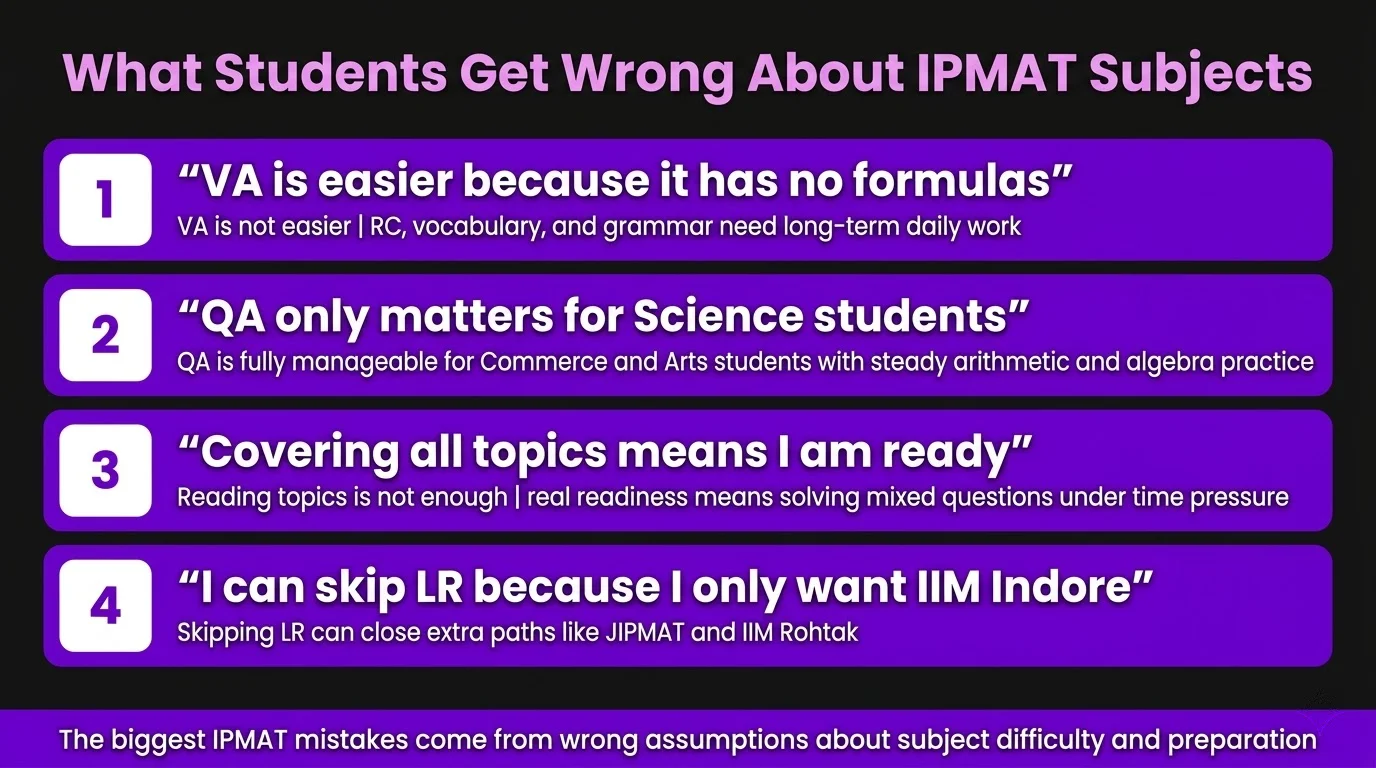 What Students Get Wrong About IPMAT Subjects

1
“VA is easier because it has no formulas”
VA is not easier | RC, vocabulary, and grammar need long-term daily work

2
“QA only matters for Science students”
QA is fully manageable for Commerce and Arts students with steady arithmetic and algebra practice

3
“Covering all topics means I am ready”
Reading topics is not enough | real readiness means solving mixed questions under time pressure

4
“I can skip LR because I only want IIM Indore”
Skipping LR can close extra paths like JIPMAT and IIM Rohtak

The biggest IPMAT mistakes come from wrong assumptions about subject difficulty and preparation